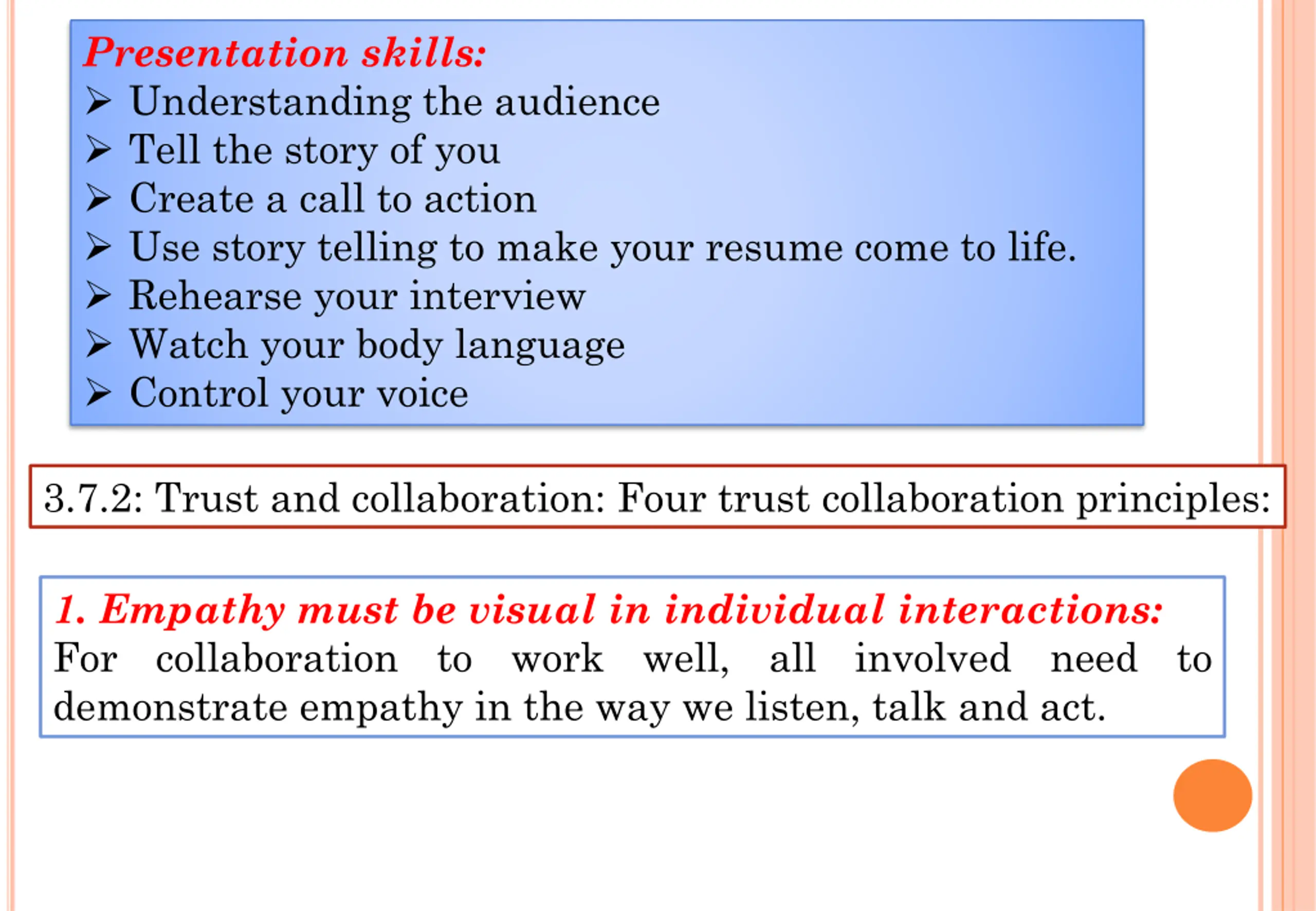 Presentation skills:
➢ Understanding the audience
➢ Tell the story of you
➢ Create a call to action
➢ Use story telling to make your resume come to life.
➢ Rehearse your interview
➢ Watch your body language
➢ Control your voice

3.7.2: Trust and collaboration: Four trust collaboration principles:

1. Empathy must be visual in individual interactions:
For collaboration to work well, all involved need to demonstrate empathy in the way we listen, talk and act.